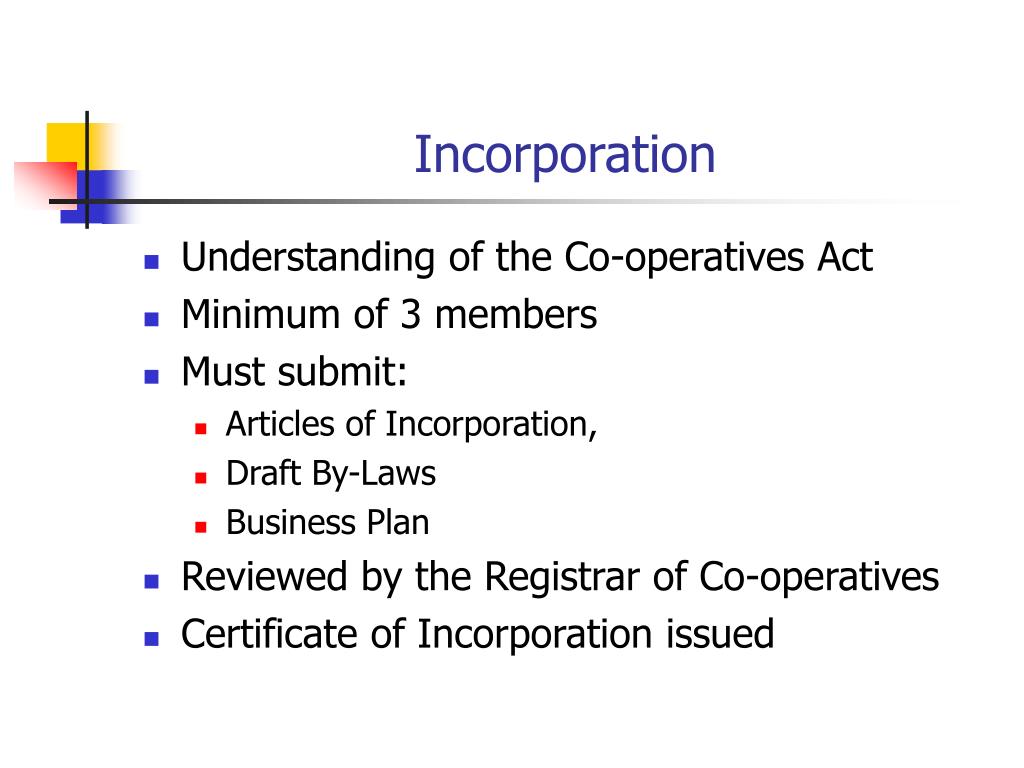 Incorporation

- Understanding of the Co-operatives Act
- Minimum of 3 members
- Must submit:
  - Articles of Incorporation,
  - Draft By-Laws
  - Business Plan
- Reviewed by the Registrar of Co-operatives
- Certificate of Incorporation issued